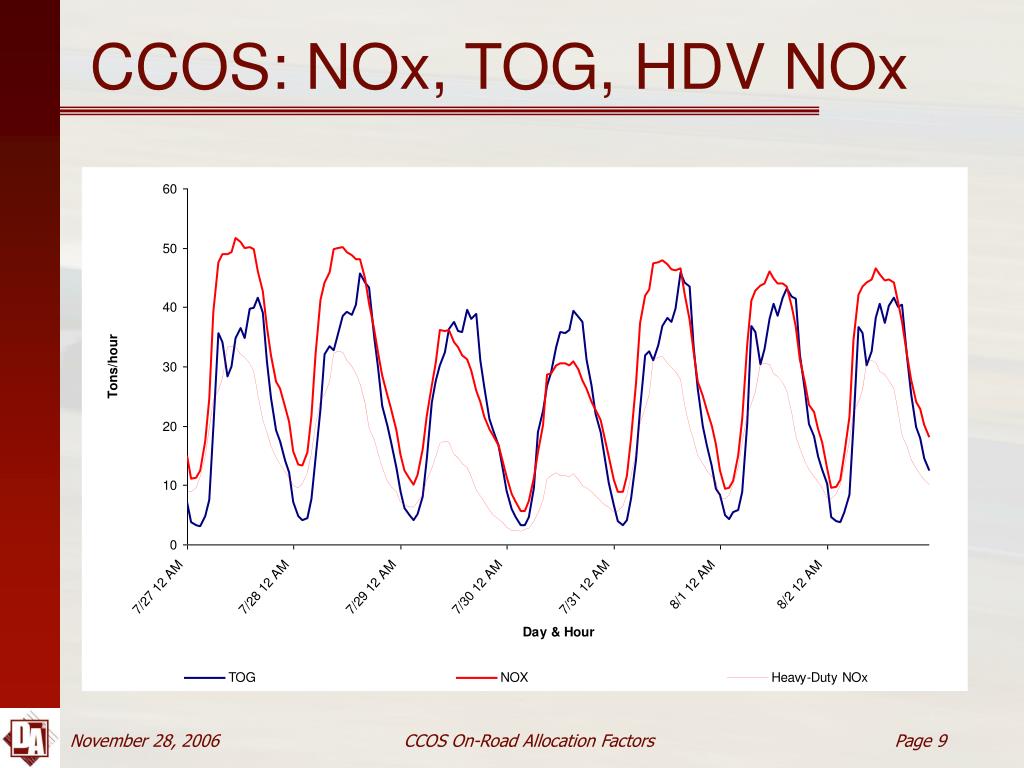 CCOS: NOx, TOG, HDV NOx

60
50
40
30
20
10
0

Tons/hour

7/27 12 AM
7/28 12 AM
7/29 12 AM
7/30 12 AM
7/31 12 AM
8/1 12 AM
8/2 12 AM

Day & Hour

TOG
NOX
Heavy-Duty NOx

DA

November 28, 2006
CCOS On-Road Allocation Factors
Page 9